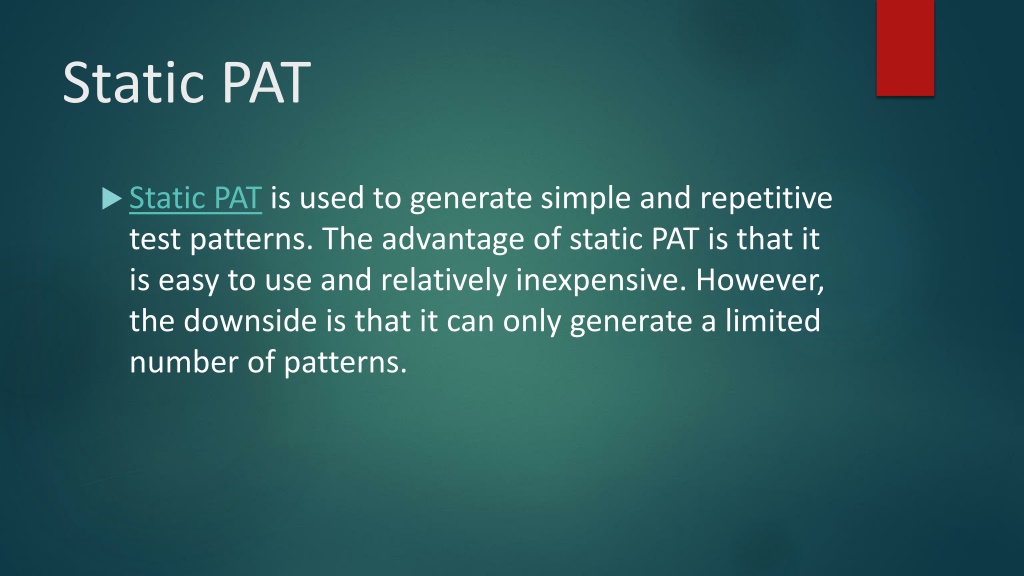 Static PAT

Static PAT is used to generate simple and repetitive test patterns. The advantage of static PAT is that it is easy to use and relatively inexpensive. However, the downside is that it can only generate a limited number of patterns.